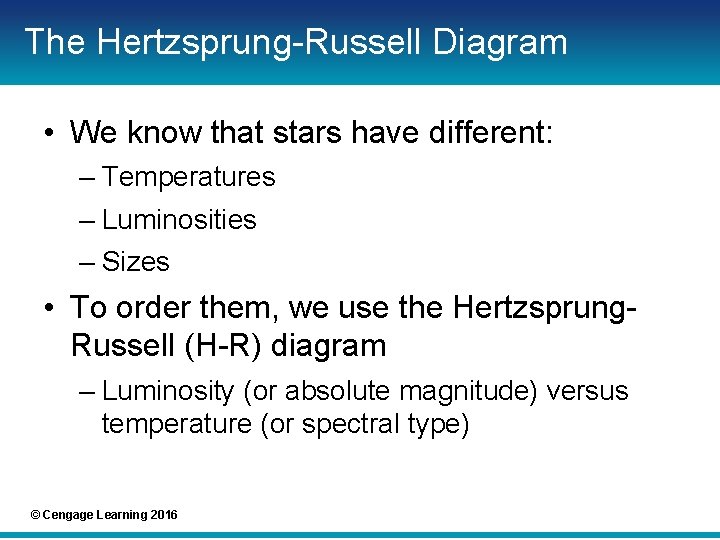 The Hertzsprung-Russell Diagram

• We know that stars have different:
– Temperatures
– Luminosities
– Sizes

• To order them, we use the Hertzsprung-Russell (H-R) diagram
– Luminosity (or absolute magnitude) versus temperature (or spectral type)

© Cengage Learning 2016